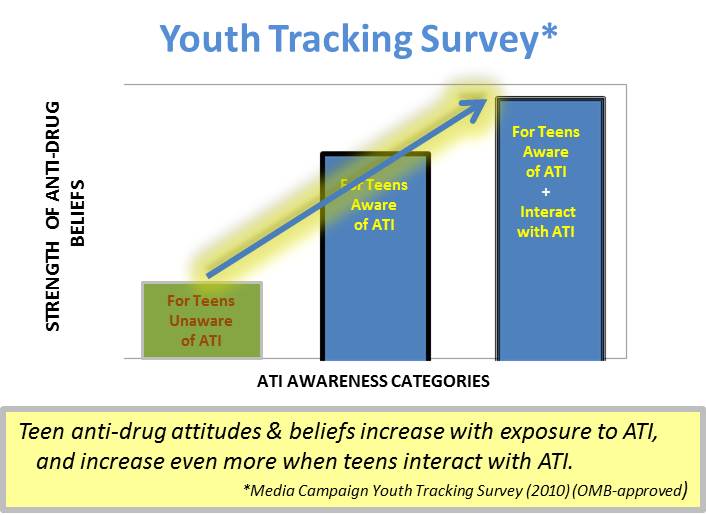 Youth Tracking Survey*

STRENGTH OF ANTI-DRUG BELIEFS

For Teens Unaware of ATI

For Teens Aware of ATI

For Teens Aware of ATI + Interact with ATI

ATI AWARENESS CATEGORIES

Teen anti-drug attitudes & beliefs increase with exposure to ATI, and increase even more when teens interact with ATI.

*Media Campaign Youth Tracking Survey (2010) (OMB-approved)